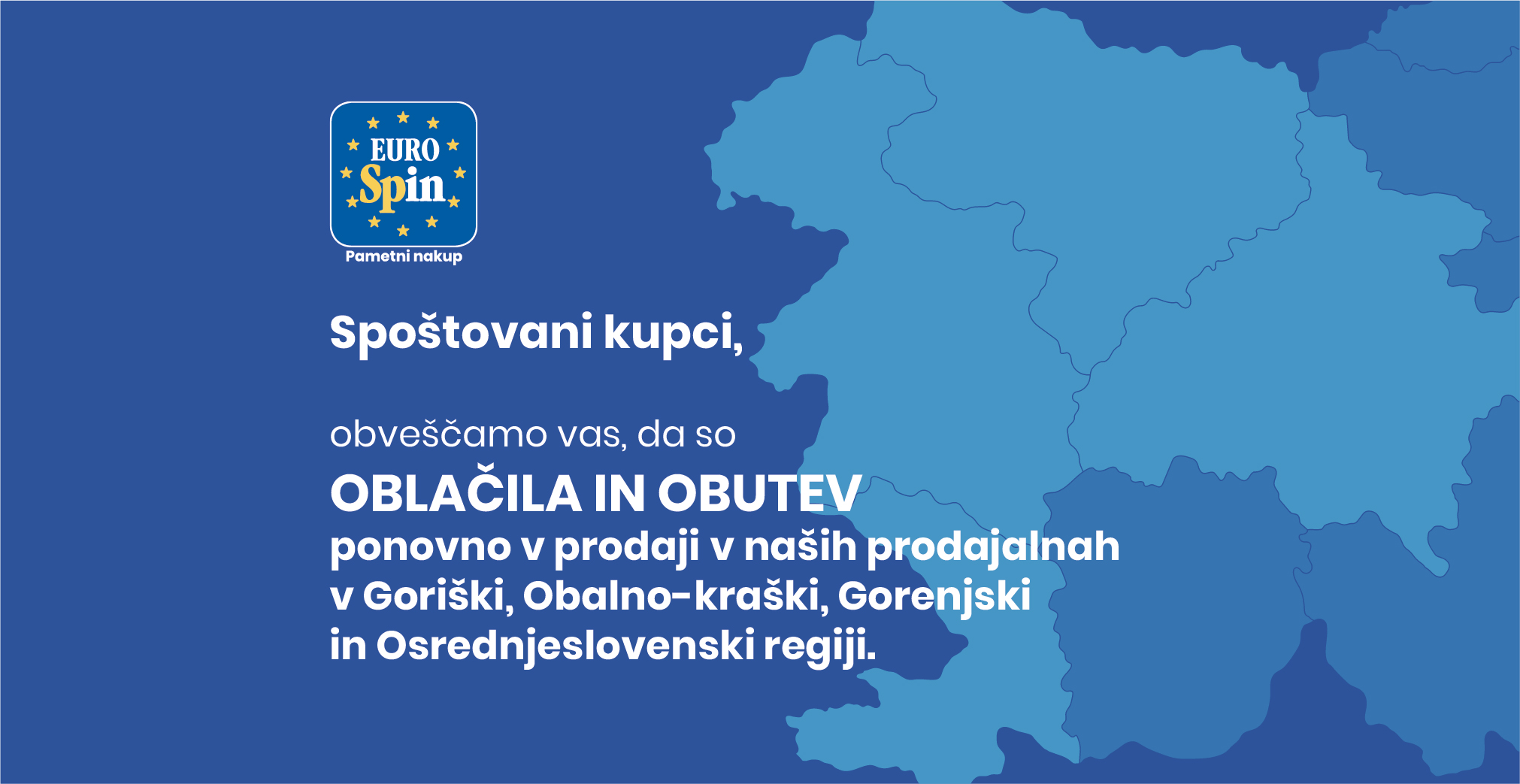 EURO Spin
Pametni nakup

Spoštovani kupci,

obveščamo vas, da so
OBLAČILA IN OBUTEV
ponovno v prodaji v naših prodajalnah v Goriški, Obalno-kraški, Gorenjski in Osrednjeslovenski regiji.